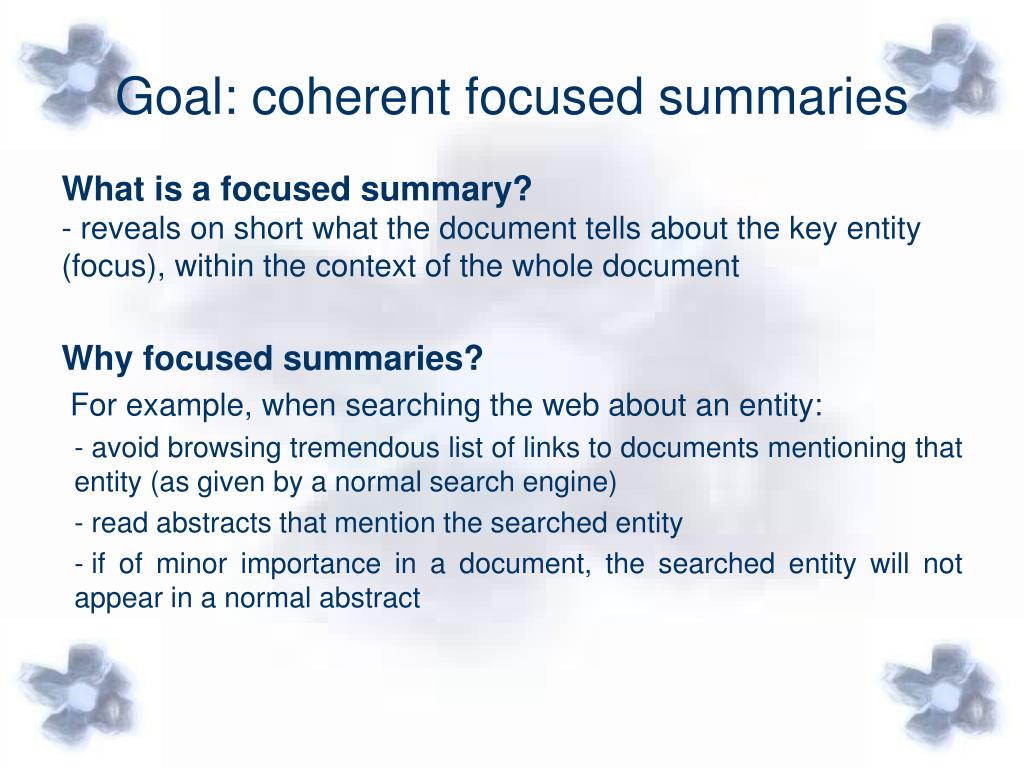 Goal: coherent focused summaries

What is a focused summary?
- reveals on short what the document tells about the key entity (focus), within the context of the whole document

Why focused summaries?
For example, when searching the web about an entity:
- avoid browsing tremendous list of links to documents mentioning that entity (as given by a normal search engine)
- read abstracts that mention the searched entity
- if of minor importance in a document, the searched entity will not appear in a normal abstract